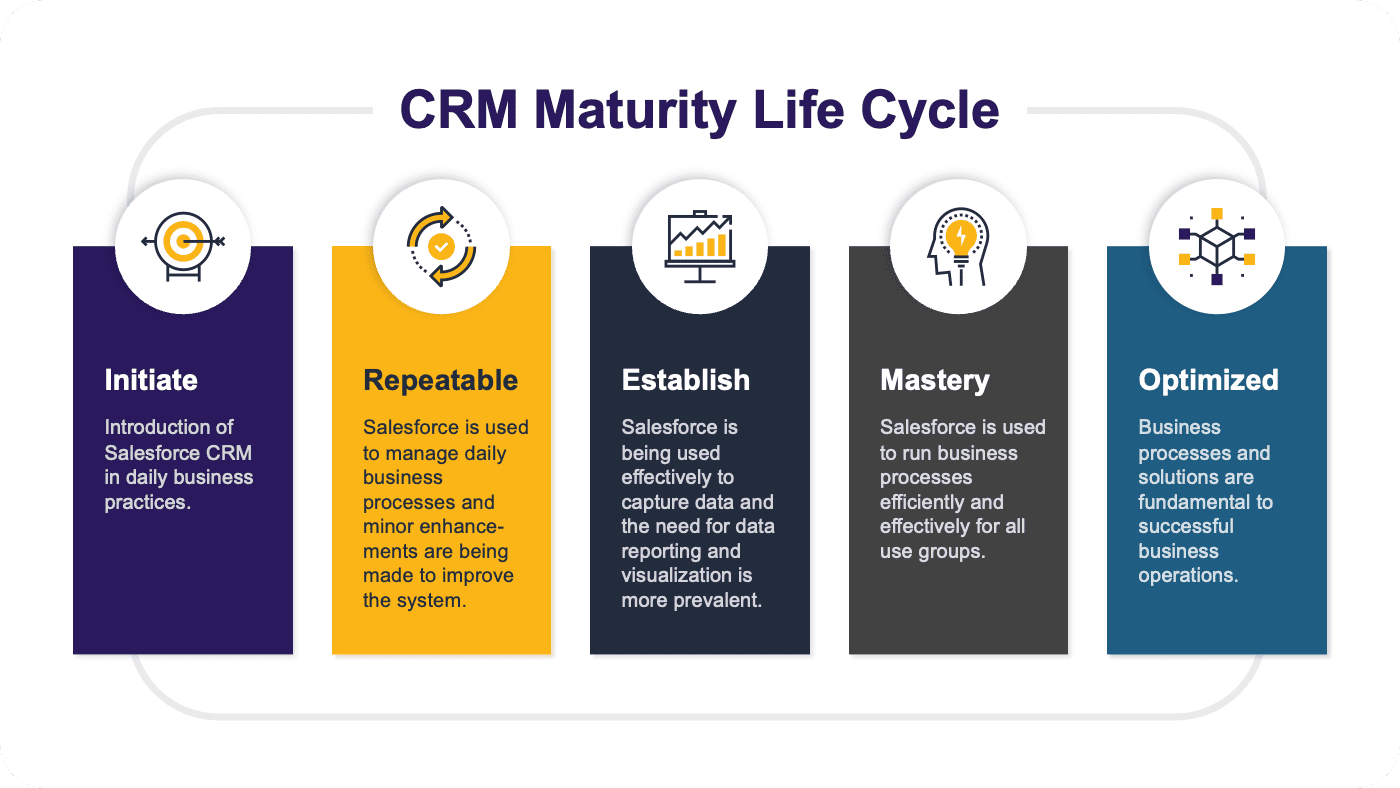 CRM Maturity Life Cycle

Initiate

Introduction of Salesforce CRM in daily business practices.

Repeatable

Salesforce is used to manage daily business processes and minor enhancements are being made to improve the system.

Establish

Salesforce is being used effectively to capture data and the need for data reporting and visualization is more prevalent.

Mastery

Salesforce is used to run business processes efficiently and effectively for all use groups.

Optimized

Business processes and solutions are fundamental to successful business operations.